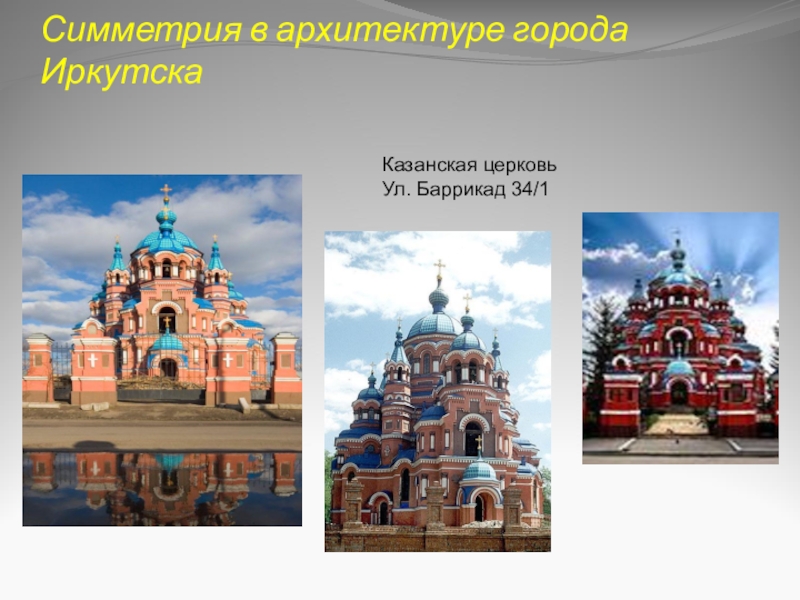 Симметрия в архитектуре города Иркутска

Казанская церковь
Ул. Баррикад 34/1